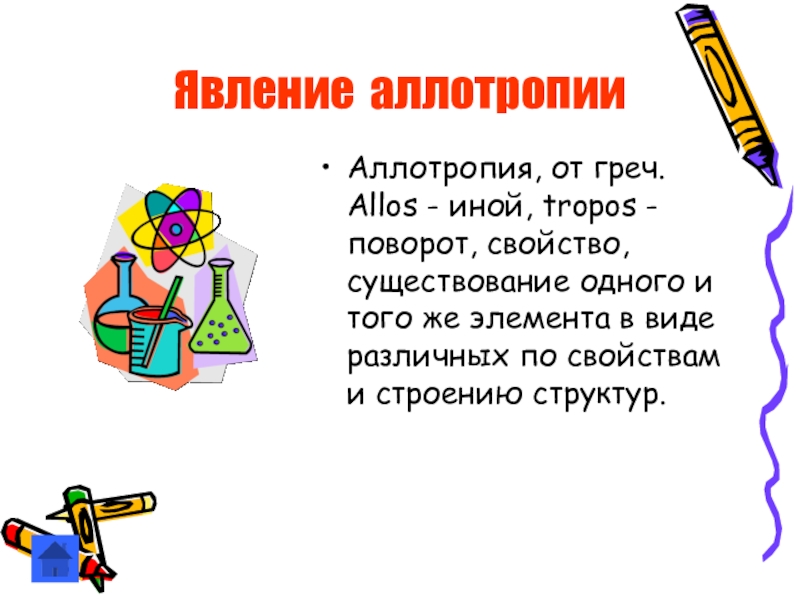 Явление аллотропии

• Аллотропия, от греч. Allos - иной, tropos - поворот, свойство, существование одного и того же элемента в виде различных по свойствам и строению структур.